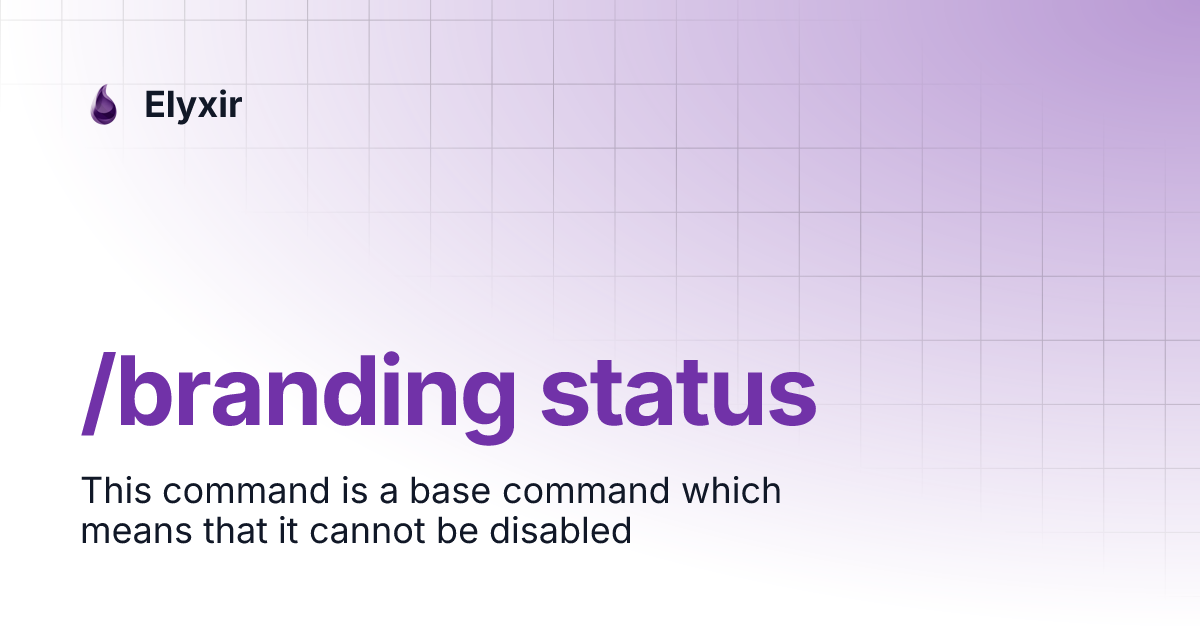 Elyxir

/branding status

This command is a base command which means that it cannot be disabled